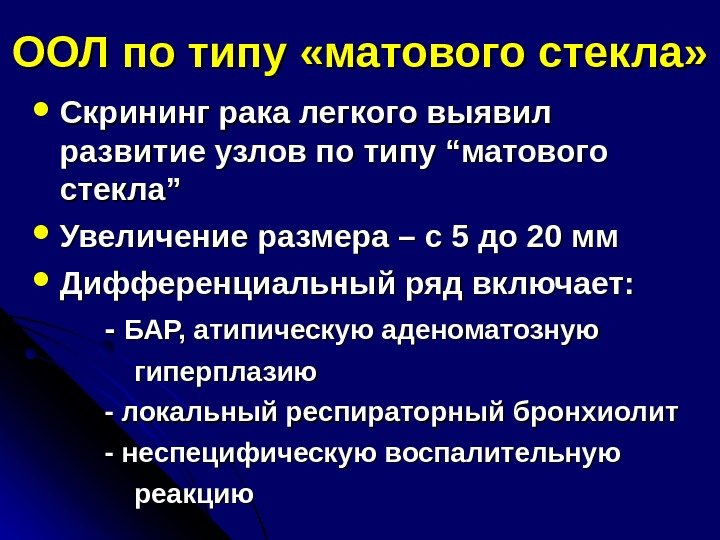 ООЛ по типу «матового стекла»

• Скрининг рака легкого выявил развитие узлов по типу “матового стекла”

• Увеличение размера – с 5 до 20 мм

• Дифференциальный ряд включает:

- БАР, атипическую аденоматозную гиперплазию

- локальный респираторный бронхиолит

- неспецифическую воспалительную реакцию